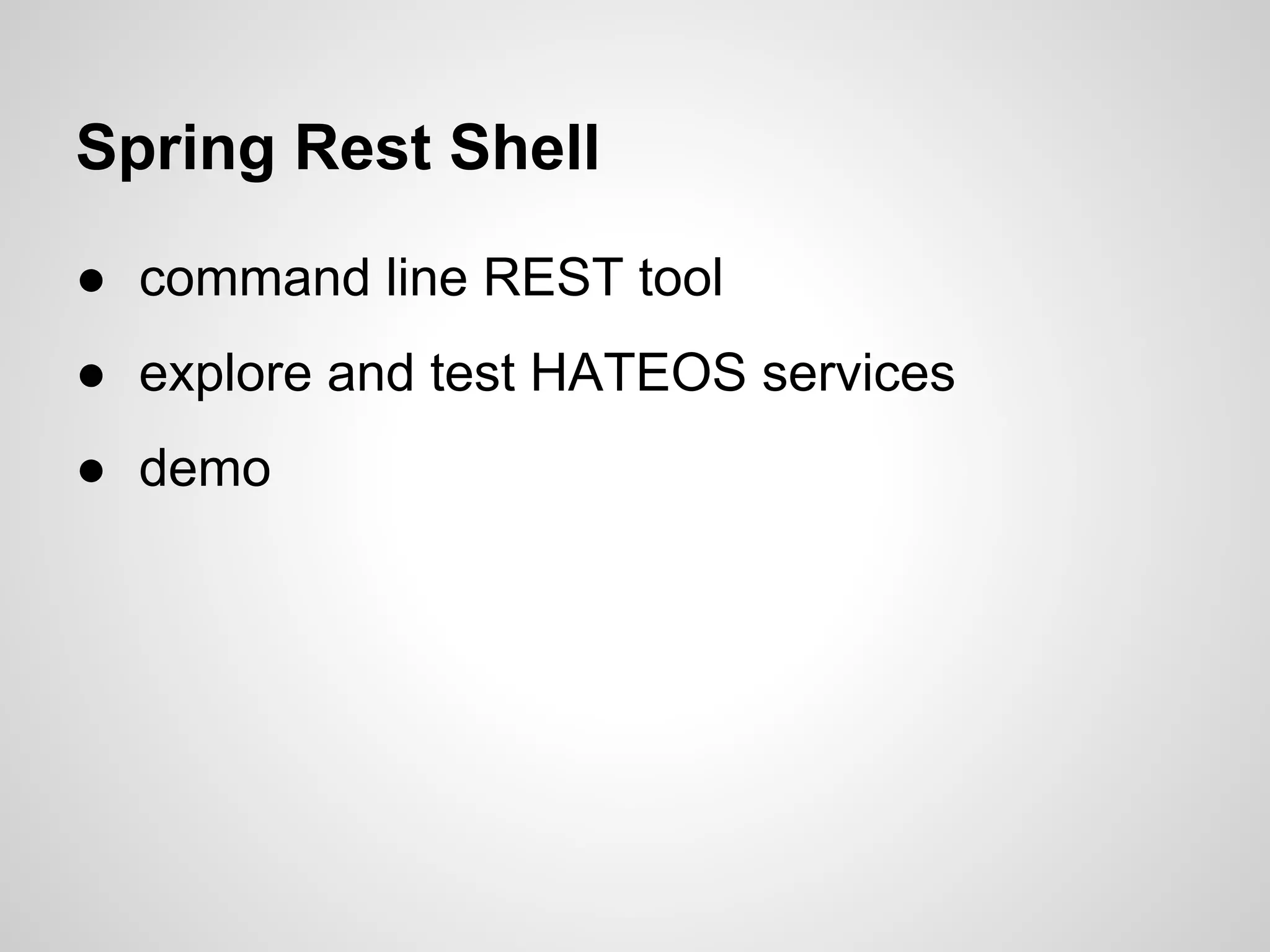 Spring Rest Shell

● command line REST tool
● explore and test HATEOS services
● demo